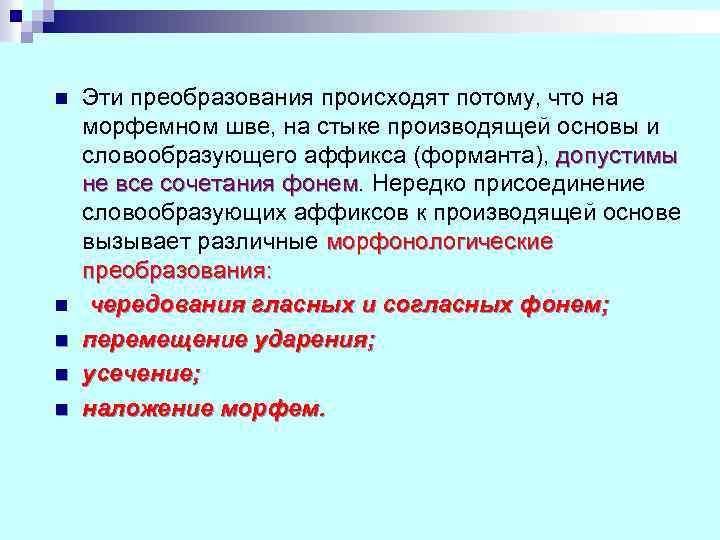 Эти преобразования происходят потому, что на морфемном шве, на стыке производящей основы и словообразующего аффикса (форманта), допустимы не все сочетания фонем. Нередко присоединение словообразующих аффиксов к производящей основе вызывает различные морфонологические преобразования:

чередования гласных и согласных фонем;

перемещение ударения;

усечение;

наложение морфем.